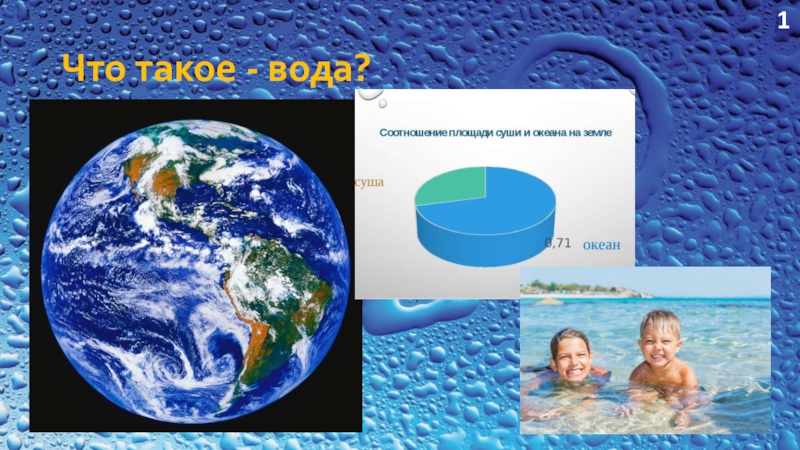 1

Что такое - вода?

Соотношение площади суши и океана на земле

суша

0,71

океан